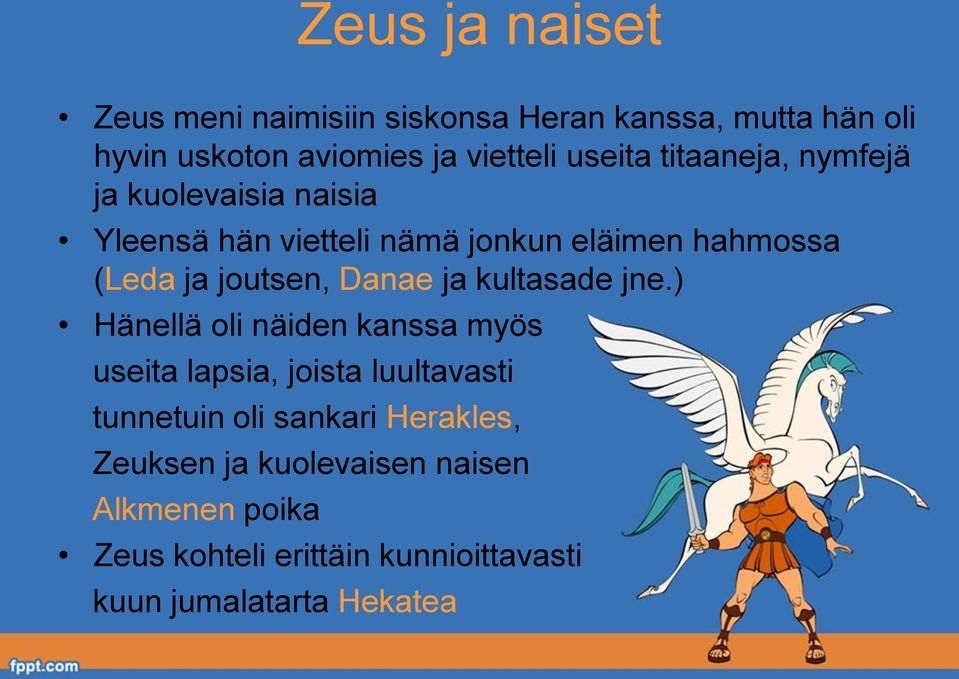 Zeus ja naiset

• Zeus meni naimisiin siskonsa Heran kanssa, mutta hän oli hyvin uskoton aviomies ja vietteli useita titaaneja, nymfejä ja kuolevaisia naisia

• Yleensä hän vietteli nämä jonkun eläimen hahmossa (Leda ja joutsen, Danae ja kultasade jne.)

• Hänellä oli näiden kanssa myös useita lapsia, joista luultavasti tunnetuin oli sankari Herakles, Zeuksen ja kuolevaisen naisen Alkmenen poika

• Zeus kohteli erittäin kunnioittavasti kuun jumalatarta Hekatea

fppt.com